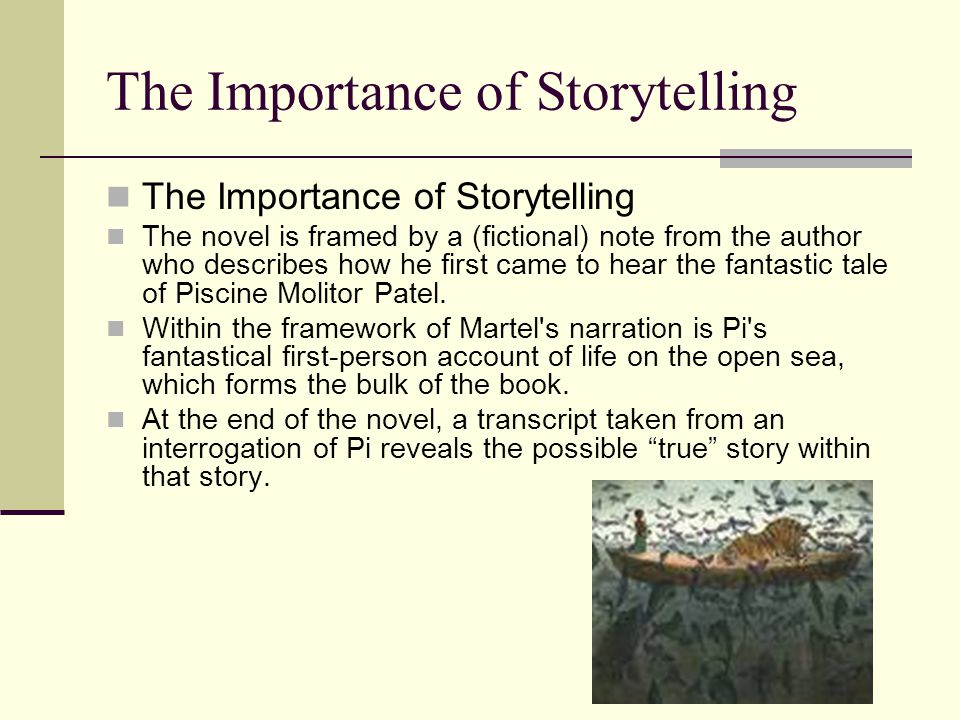 The Importance of Storytelling

The Importance of Storytelling

The novel is framed by a (fictional) note from the author who describes how he first came to hear the fantastic tale of Piscine Molitor Patel.

Within the framework of Martel's narration is Pi's fantastical first-person account of life on the open sea, which forms the bulk of the book.

At the end of the novel, a transcript taken from an interrogation of Pi reveals the possible “true” story within that story.